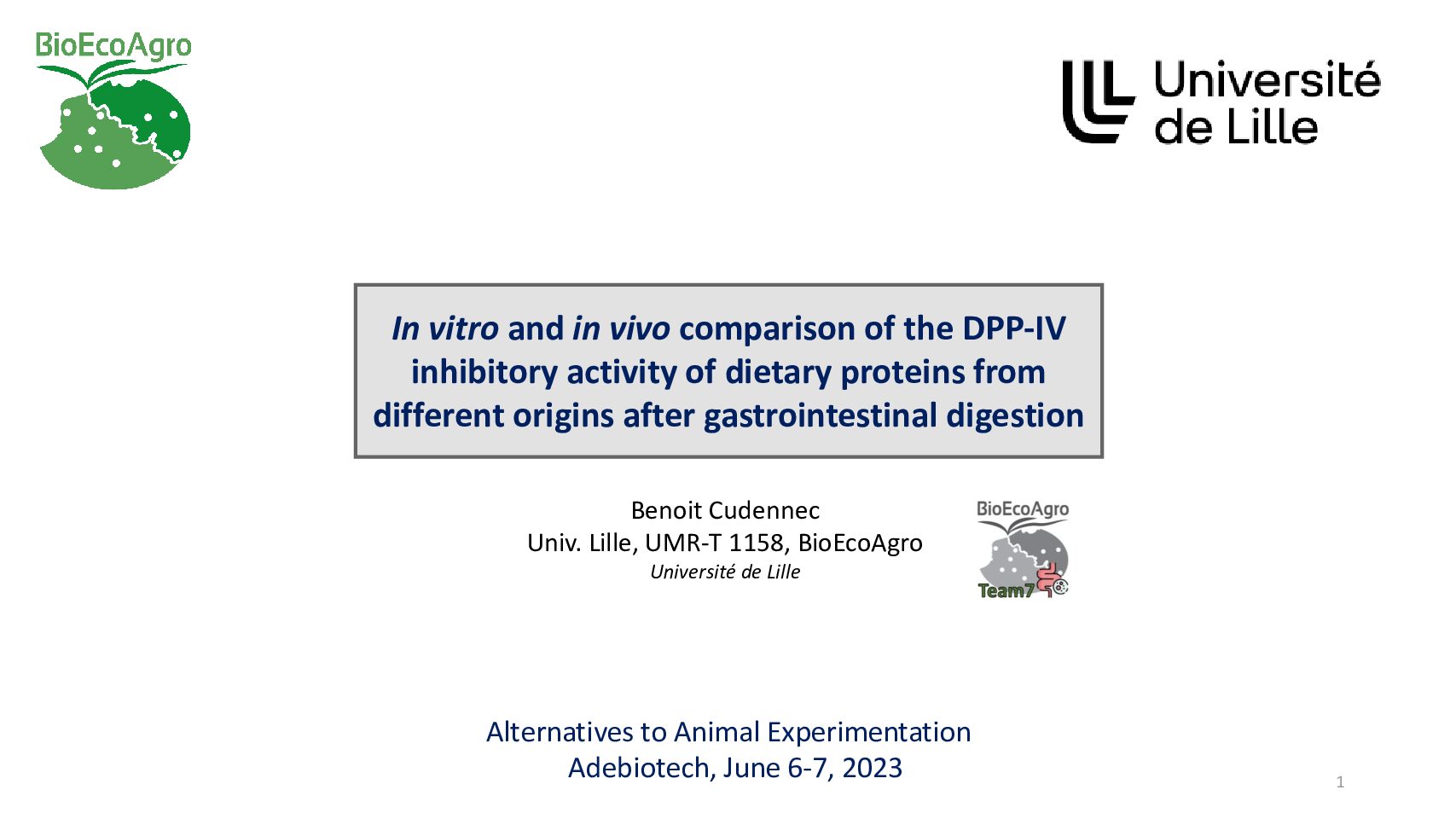 BioEcoAgro

Université de Lille

In vitro and in vivo comparison of the DPP-IV inhibitory activity of dietary proteins from different origins after gastrointestinal digestion

Benoit Cudennec
Univ. Lille, UMR-T 1158, BioEcoAgro
Université de Lille

BioEcoAgro
Team7

Alternatives to Animal Experimentation
Adebiotech, June 6-7, 2023

1